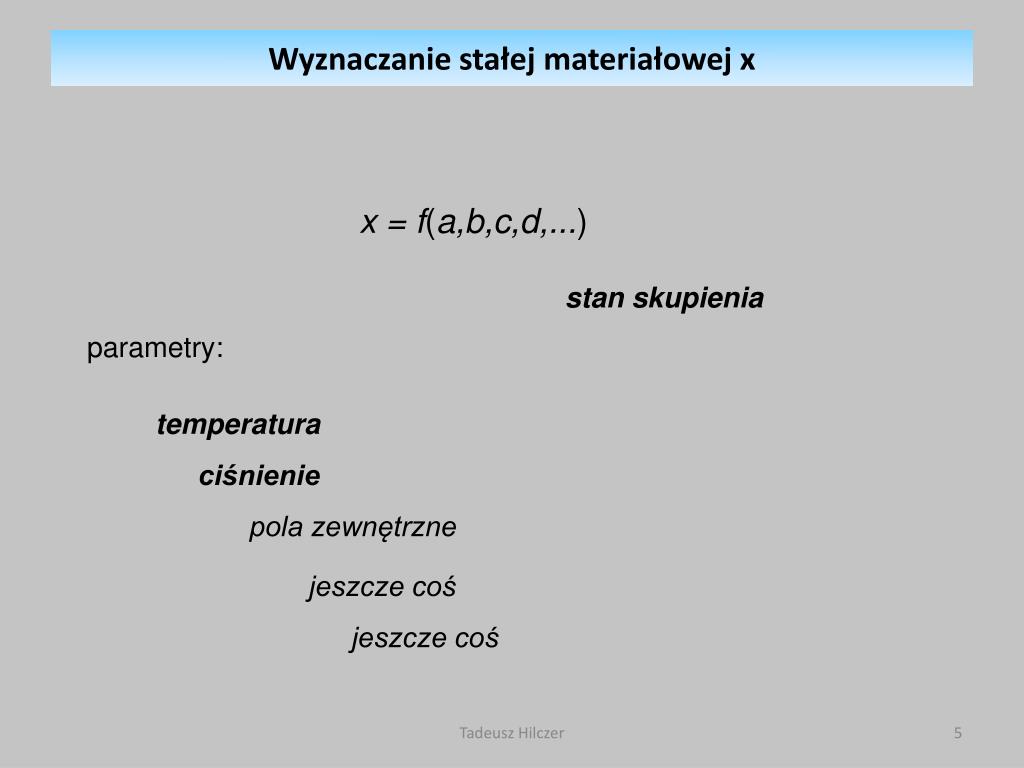 Wyznaczanie stałej materiałowej x

$x = f(a,b,c,d,...)$

stan skupienia

parametry:

temperatura

ciśnienie

pola zewnętrzne

jeszcze coś

jeszcze coś

Tadeusz Hilczer

5